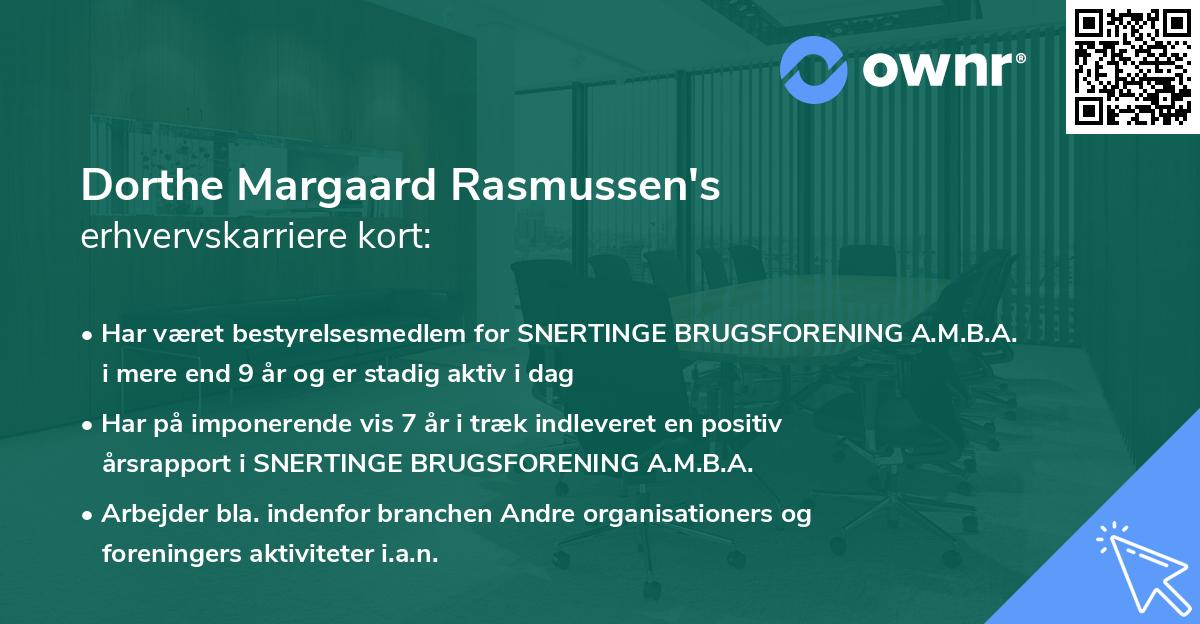 ownr®

Dorthe Margaard Rasmussen's
erhvervskarriere kort:

• Har været bestyrelsesmedlem for SNERTINGE BRUGSFORENING A.M.B.A. i mere end 9 år og er stadig aktiv i dag

• Har på imponerende vis 7 år i træk indleveret en positiv årsrapport i SNERTINGE BRUGSFORENING A.M.B.A.

• Arbejder bla. indenfor branchen Andre organisationers og foreningers aktiviteter i.a.n.